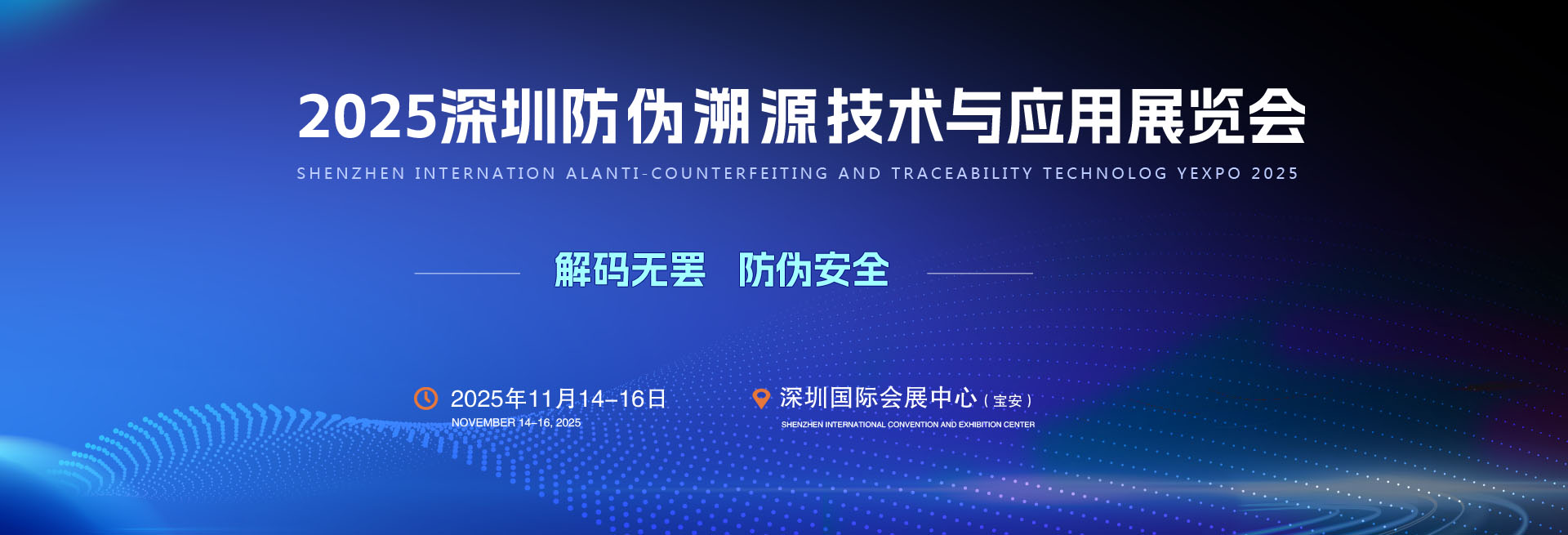 2025深圳防伪溯源技术与应用展览会

SHENZHEN INTERNATION ALANTI-COUNTERFEITING AND TRACEABILITY TECHNOLOG YEXPO 2025

解码无罢 防伪安全

2025年11月14–16日
NOVEMBER 14–16, 2025

深圳国际会展中心（宝安）
SHENZHEN INTERNATIONAL CONVENTION AND EXHIBITION CENTER